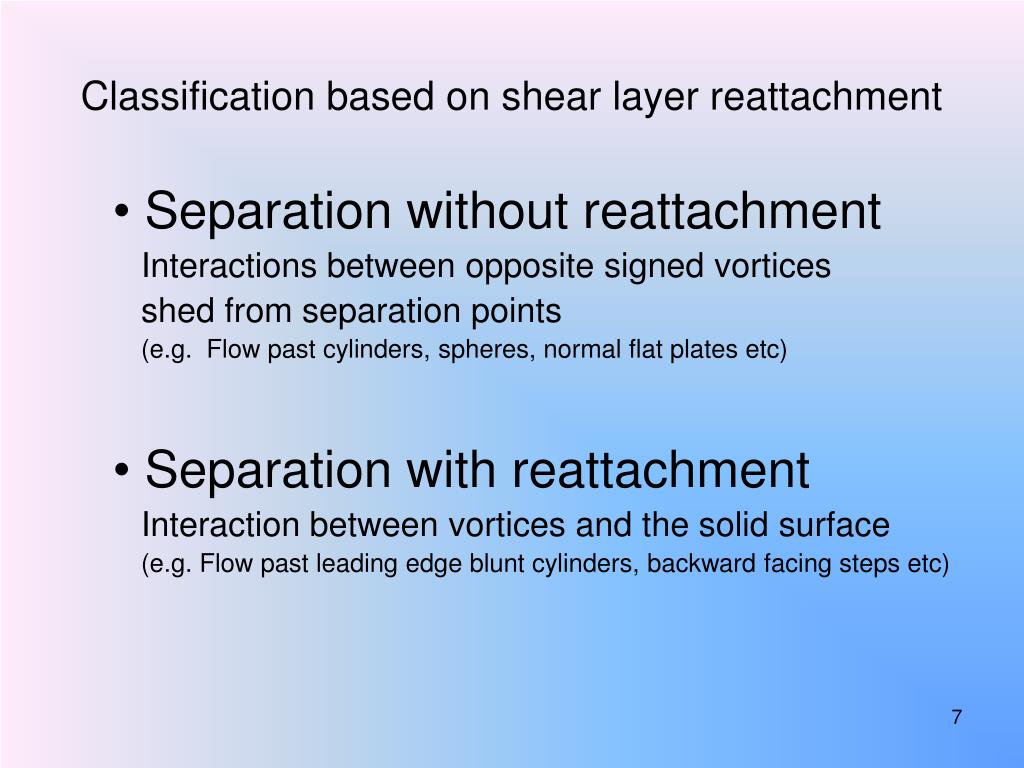 Classification based on shear layer reattachment

• Separation without reattachment

Interactions between opposite signed vortices shed from separation points

(e.g. Flow past cylinders, spheres, normal flat plates etc)

• Separation with reattachment

Interaction between vortices and the solid surface

(e.g. Flow past leading edge blunt cylinders, backward facing steps etc)

7